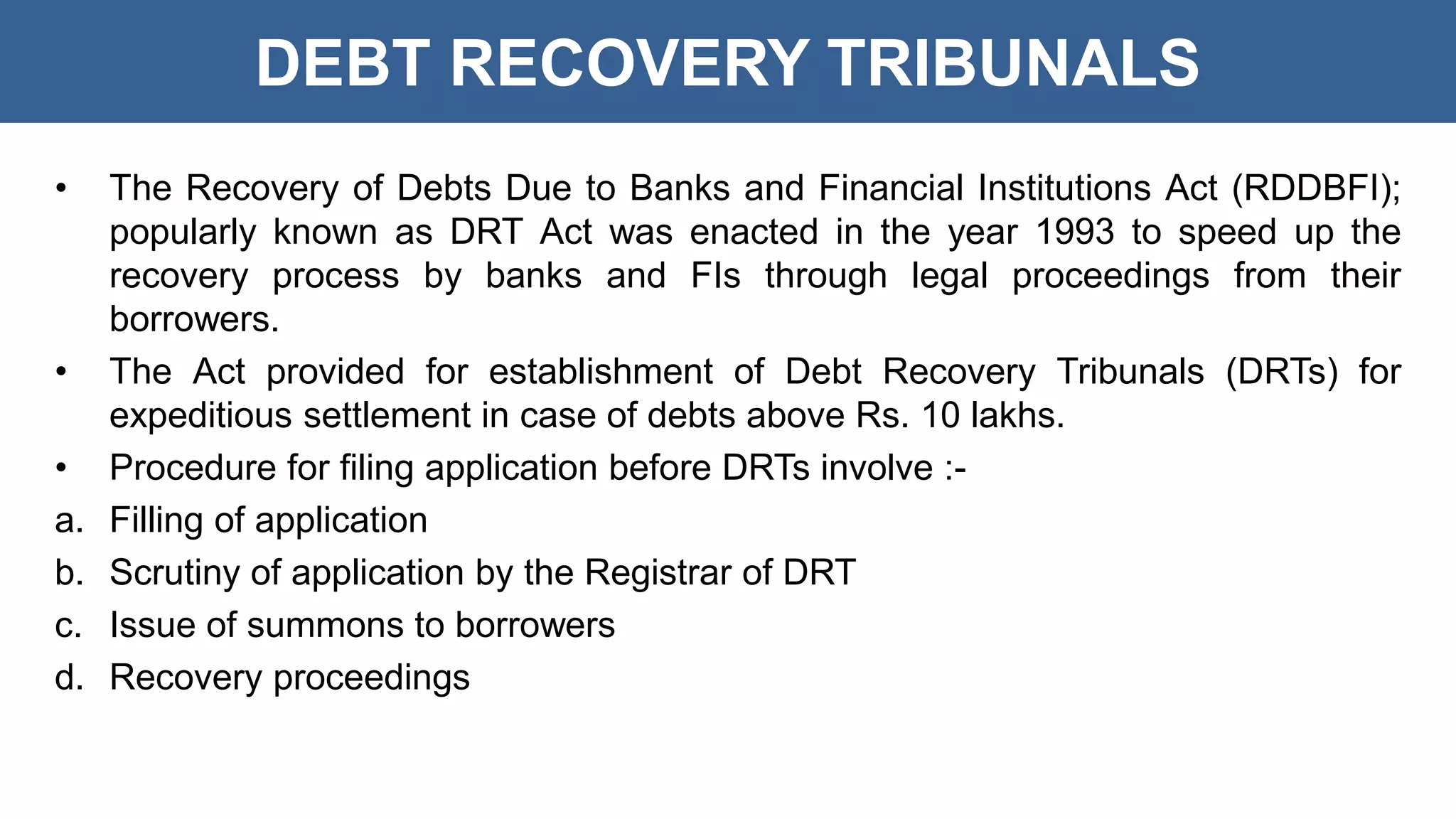 DEBT RECOVERY TRIBUNALS

• The Recovery of Debts Due to Banks and Financial Institutions Act (RDDBFI); popularly known as DRT Act was enacted in the year 1993 to speed up the recovery process by banks and FIs through legal proceedings from their borrowers.

• The Act provided for establishment of Debt Recovery Tribunals (DRTs) for expeditious settlement in case of debts above Rs. 10 lakhs.

• Procedure for filing application before DRTs involve :-

a. Filling of application

b. Scrutiny of application by the Registrar of DRT

c. Issue of summons to borrowers

d. Recovery proceedings